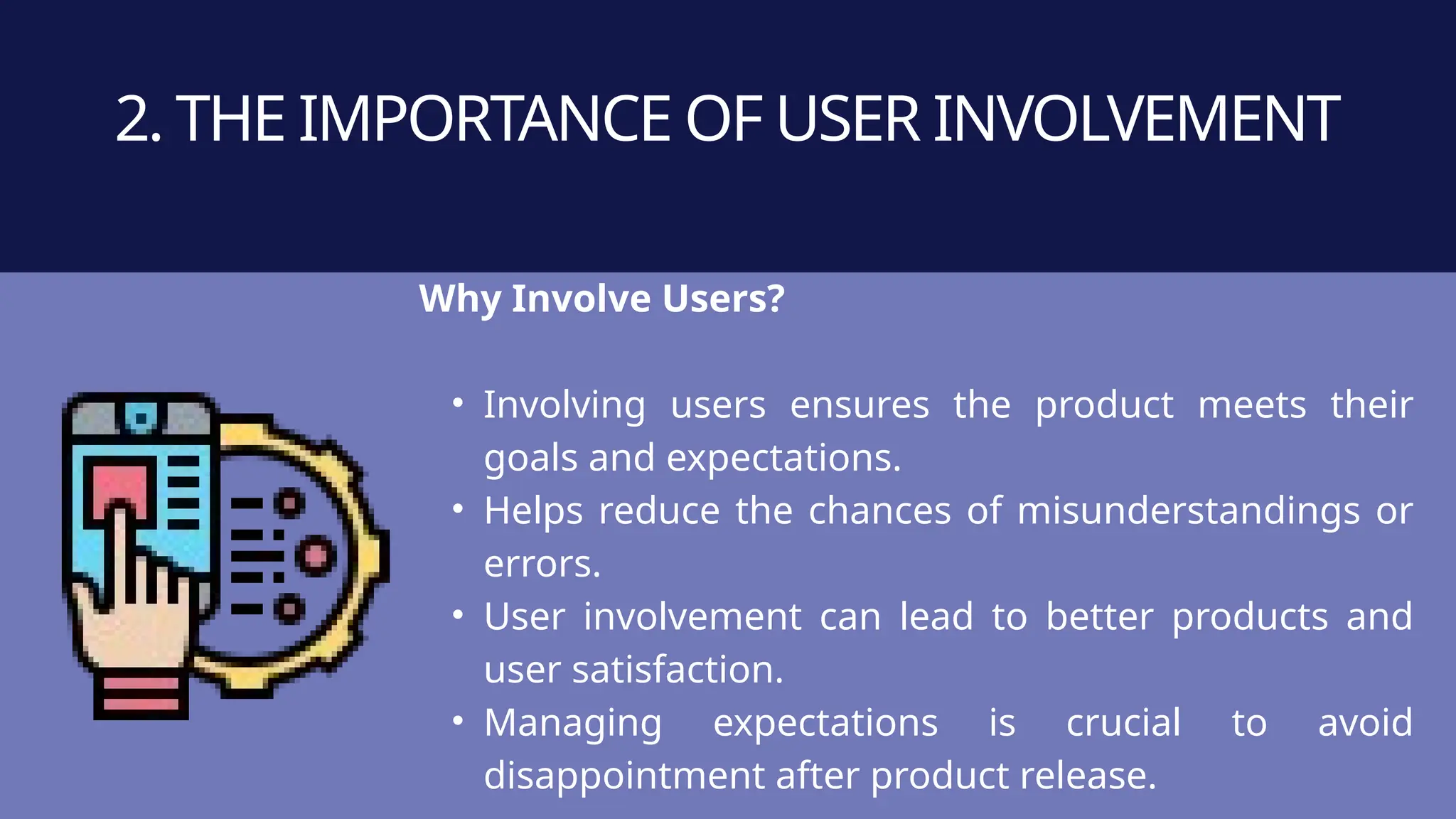 2. THE IMPORTANCE OF USER INVOLVEMENT

Why Involve Users?

• Involving users ensures the product meets their goals and expectations.
• Helps reduce the chances of misunderstandings or errors.
• User involvement can lead to better products and user satisfaction.
• Managing expectations is crucial to avoid disappointment after product release.